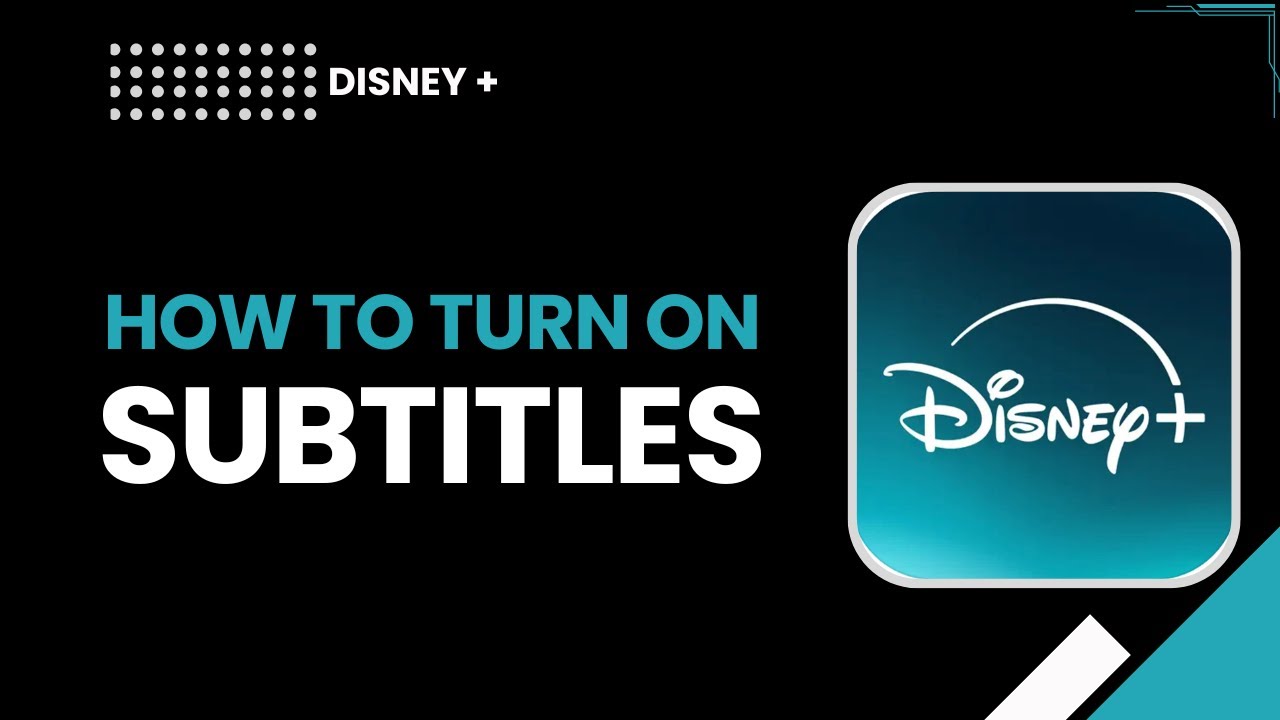 DISNEY +

HOW TO TURN ON
SUBTITLES

Disney+